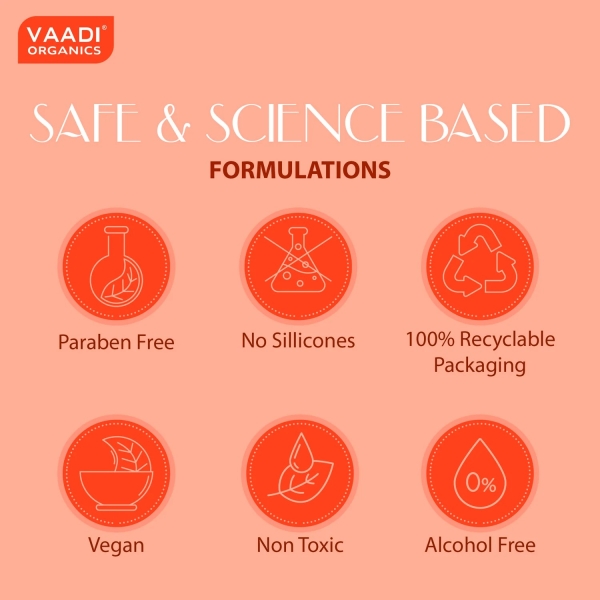 VAADI®
ORGANICS

SAFE & SCIENCE BASED

FORMULATIONS

Paraben Free

No Sillicones

100% Recyclable
Packaging

Vegan

Non Toxic

0%

Alcohol Free